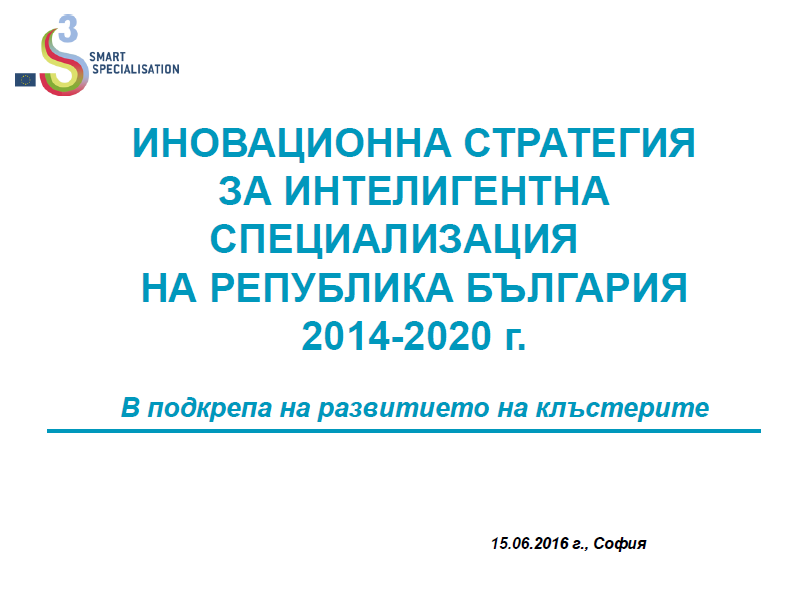 3
SMART
SPECIALISATION

ИНОВАЦИОННА СТРАТЕГИЯ
ЗА ИНТЕЛИГЕНТНА
СПЕЦИАЛИЗАЦИЯ
НА РЕПУБЛИКА БЪЛГАРИЯ
2014-2020 г.

В подкрепа на развитието на клъстерите

15.06.2016 г., София